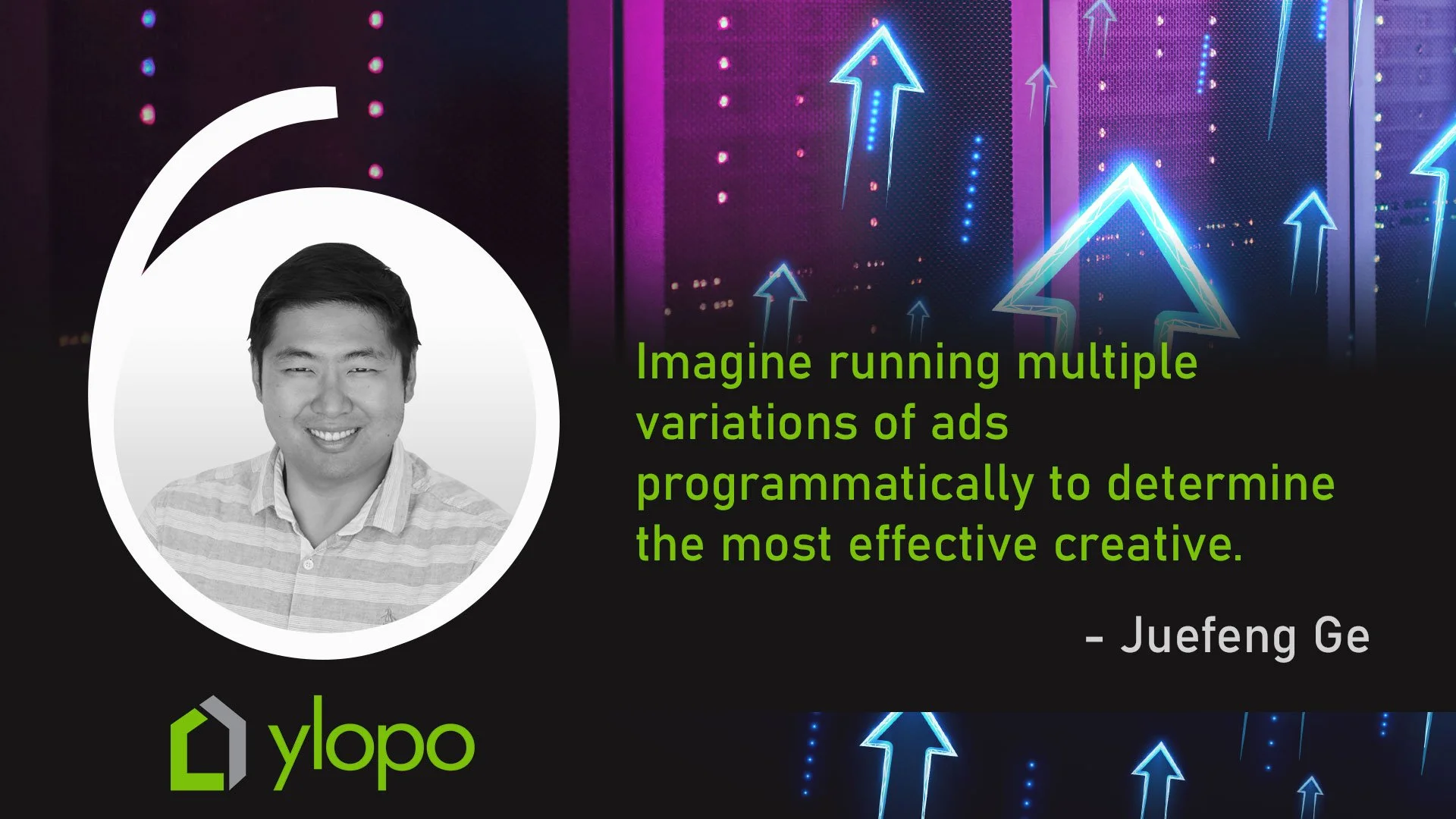 Imagine running multiple variations of ads programmatically to determine the most effective creative.

- Juefeng Ge

ylopo